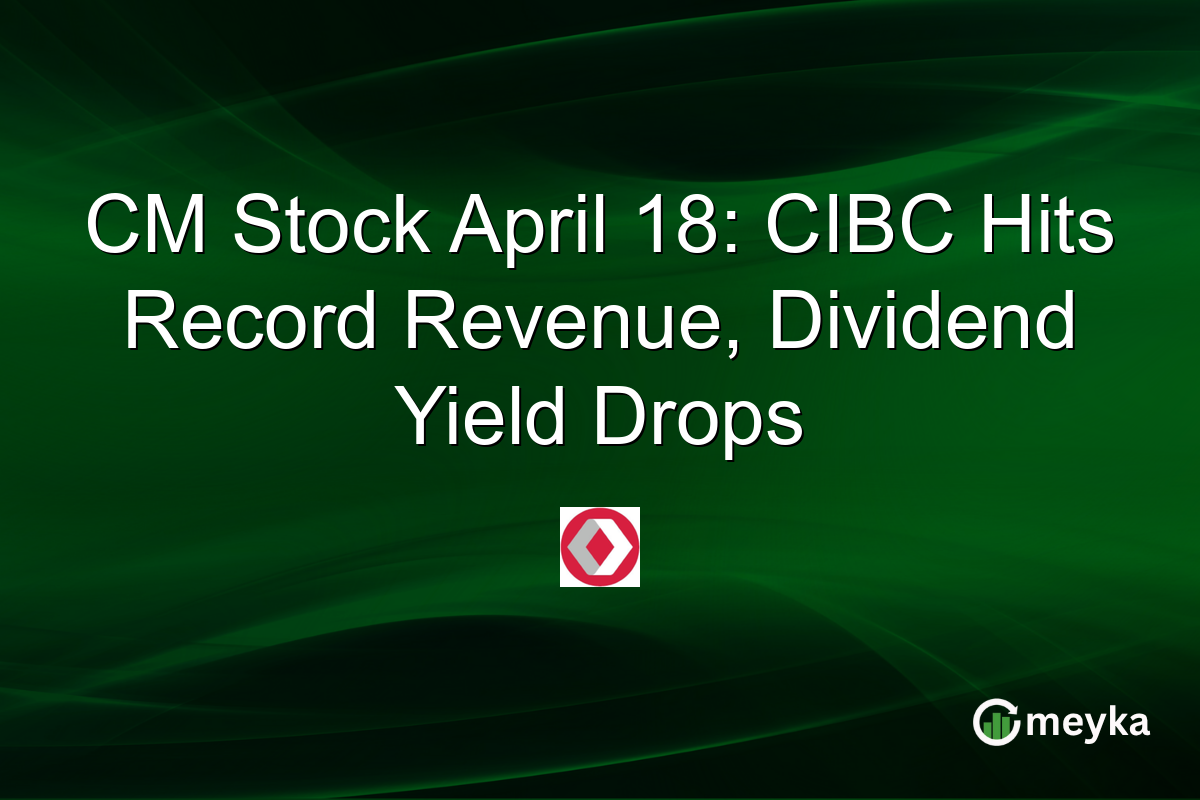 CM Stock April 18: CIBC Hits Record Revenue, Dividend Yield Drops

meyka